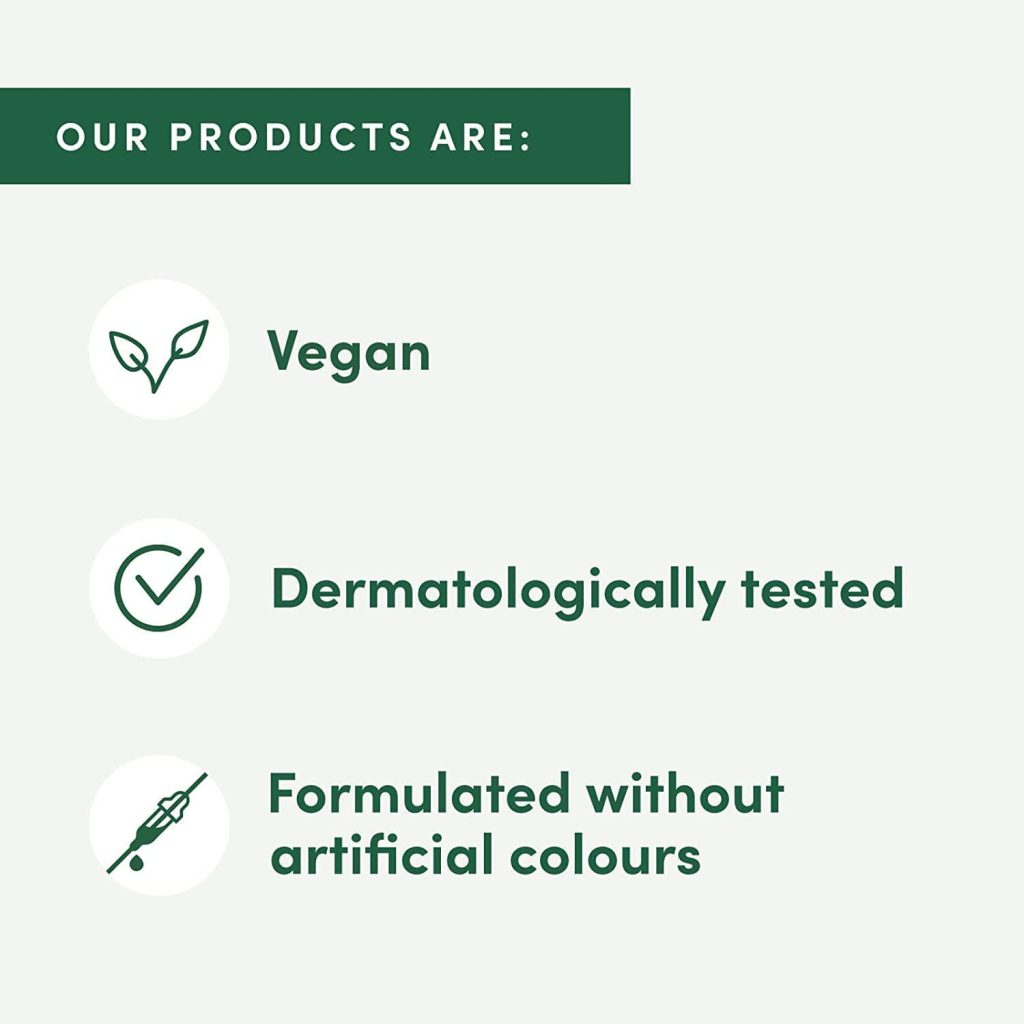 OUR PRODUCTS ARE:

Vegan

Dermatologically tested

Formulated without artificial colours